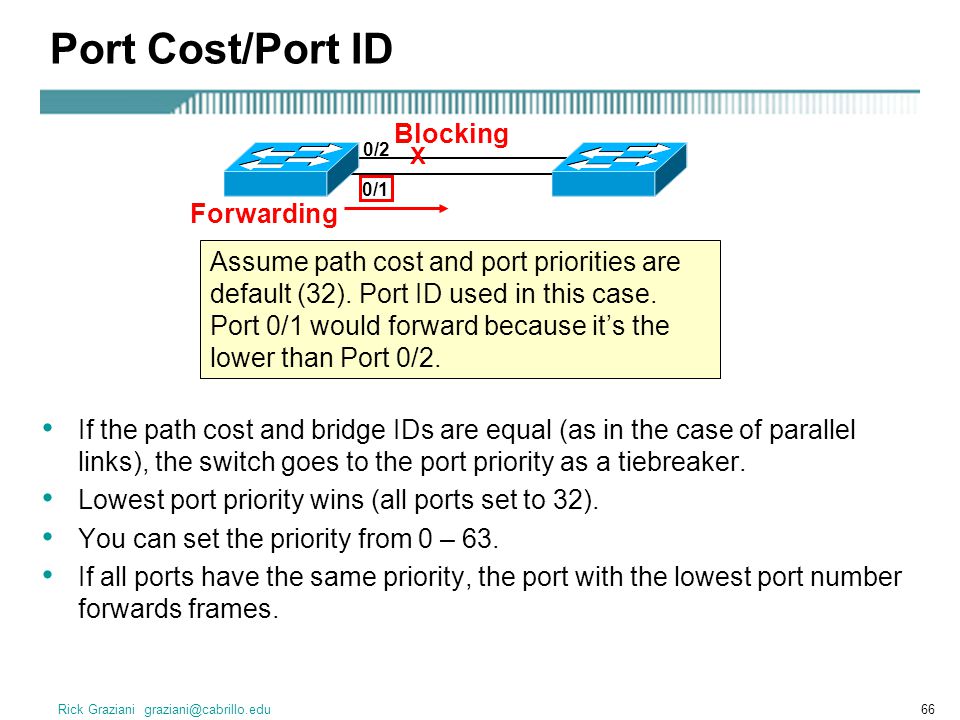 Port Cost/Port ID

Blocking
0/2
X
0/1
Forwarding

Assume path cost and port priorities are default (32). Port ID used in this case. Port 0/1 would forward because it's the lower than Port 0/2.

• If the path cost and bridge IDs are equal (as in the case of parallel links), the switch goes to the port priority as a tiebreaker.
• Lowest port priority wins (all ports set to 32).
• You can set the priority from 0 – 63.
• If all ports have the same priority, the port with the lowest port number forwards frames.

Rick Graziani graziani@cabrillo.edu

66